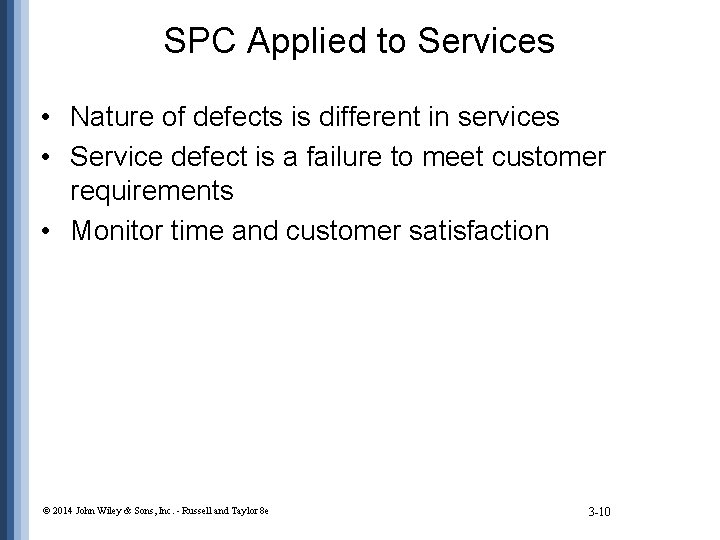 SPC Applied to Services

• Nature of defects is different in services
• Service defect is a failure to meet customer requirements
• Monitor time and customer satisfaction

© 2014 John Wiley & Sons, Inc. - Russell and Taylor 8e

3-10